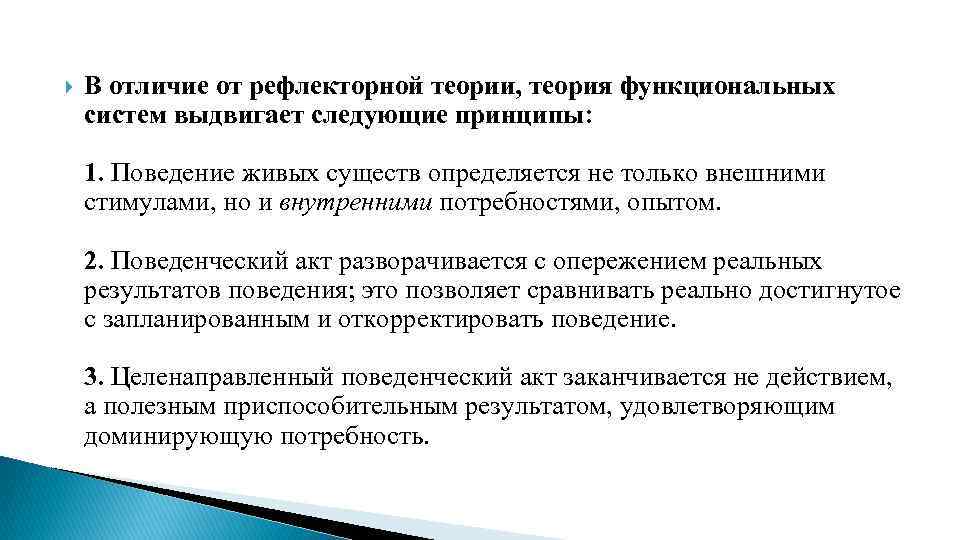 В отличие от рефлекторной теории, теория функциональных систем выдвигает следующие принципы:

1. Поведение живых существ определяется не только внешними стимулами, но и внутренними потребностями, опытом.

2. Поведенческий акт разворачивается с опережением реальных результатов поведения; это позволяет сравнивать реально достигнутое с запланированным и откорректировать поведение.

3. Целенаправленный поведенческий акт заканчивается не действием, а полезным приспособительным результатом, удовлетворяющим доминирующую потребность.